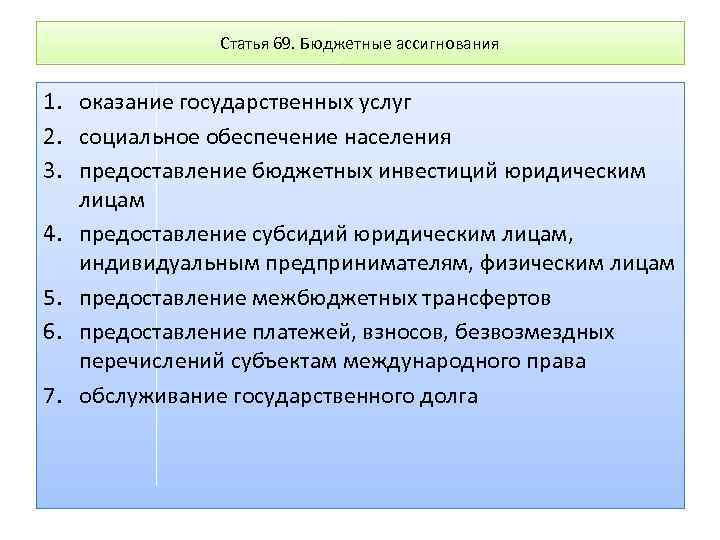 Статья 69. Бюджетные ассигнования

1. оказание государственных услуг
2. социальное обеспечение населения
3. предоставление бюджетных инвестиций юридическим лицам
4. предоставление субсидий юридическим лицам, индивидуальным предпринимателям, физическим лицам
5. предоставление межбюджетных трансфертов
6. предоставление платежей, взносов, безвозмездных перечислений субъектам международного права
7. обслуживание государственного долга